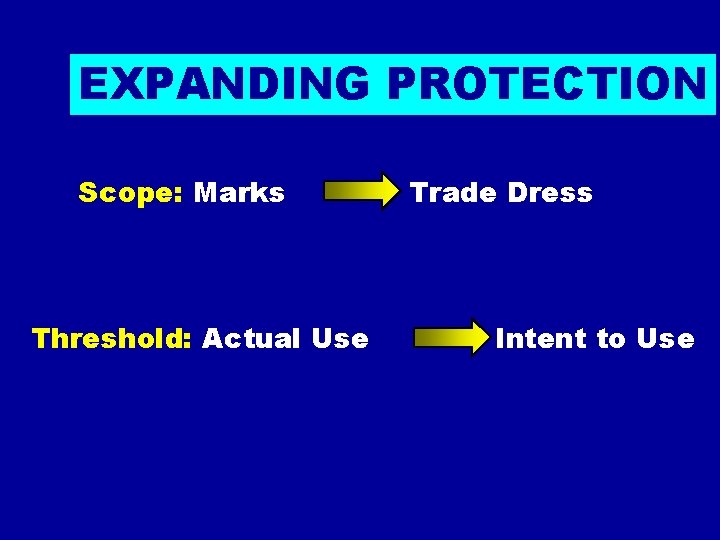 EXPANDING PROTECTION

Scope: Marks → Trade Dress

Threshold: Actual Use → Intent to Use